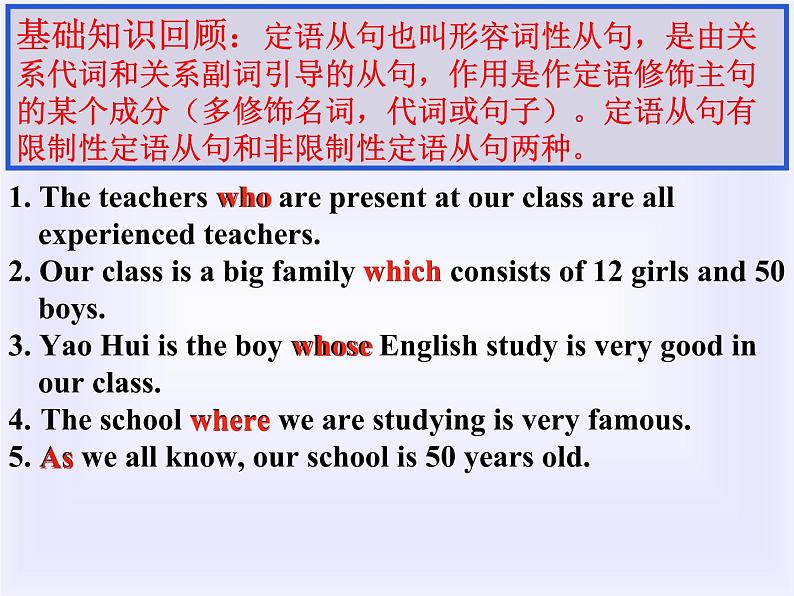 基础知识回顾：定语从句也叫形容词性从句，是由关系代词和关系副词引导的从句，作用是作定语修饰主句的某个成分（多修饰名词，代词或句子）。定语从句有限制性定语从句和非限制性定语从句两种。

1. The teachers who are present at our class are all experienced teachers.
2. Our class is a big family which consists of 12 girls and 50 boys.
3. Yao Hui is the boy whose English study is very good in our class.
4. The school where we are studying is very famous.
5. As we all know, our school is 50 years old.